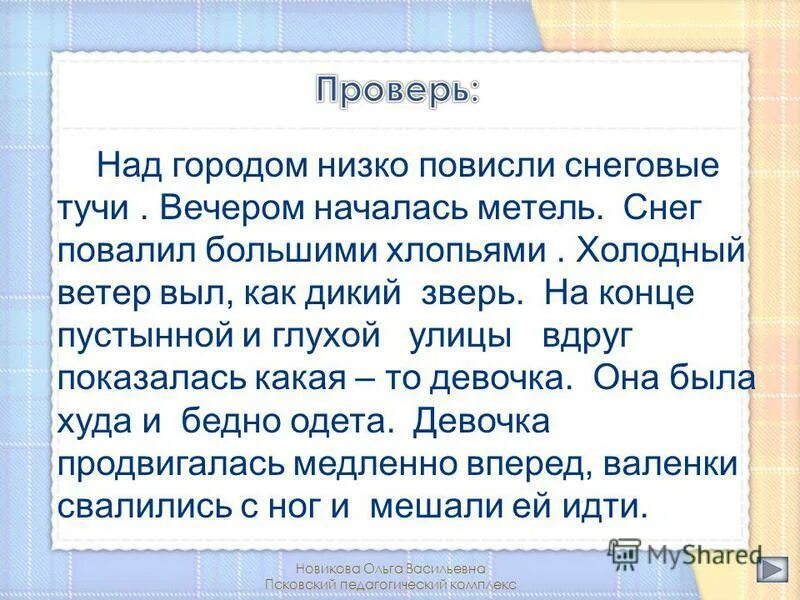 Проверь:

Над городом низко повисли снеговые тучи . Вечером началась метель. Снег повалил большими хлопьями . Холодный ветер выл, как дикий зверь. На конце пустынной и глухой улицы вдруг показалась какая – то девочка. Она была худа и бедно одета. Девочка продвигалась медленно вперед, валенки свалились с ног и мешали ей идти.

MyShared

Новикова Ольга Васильевна
Псковский педагогический комплекс